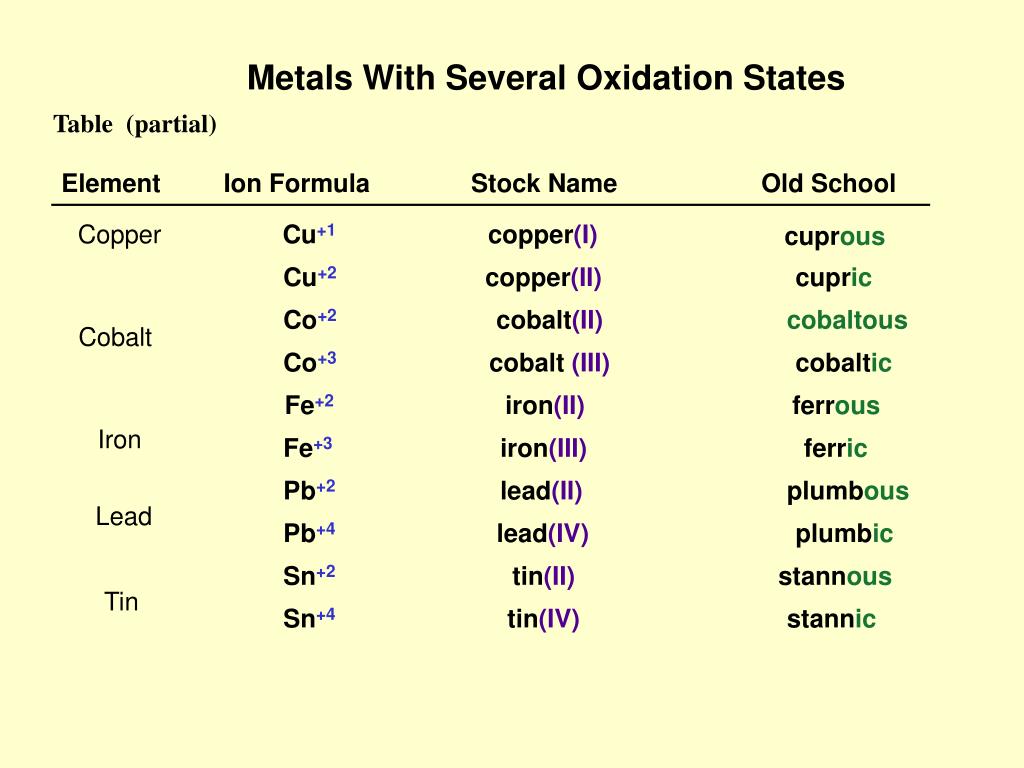 Metals With Several Oxidation States

Table (partial)

| Element | Ion Formula | Stock Name | Old School |
|---|---|---|---|
| Copper | $Cu^{+1}$ | copper(I) | cuprous |
| | $Cu^{+2}$ | copper(II) | cupric |
| Cobalt | $Co^{+2}$ | cobalt(II) | cobaltous |
| | $Co^{+3}$ | cobalt (III) | cobaltic |
| Iron | $Fe^{+2}$ | iron(II) | ferrous |
| | $Fe^{+3}$ | iron(III) | ferric |
| Lead | $Pb^{+2}$ | lead(II) | plumbous |
| | $Pb^{+4}$ | lead(IV) | plumbic |
| Tin | $Sn^{+2}$ | tin(II) | stannous |
| | $Sn^{+4}$ | tin(IV) | stannic |